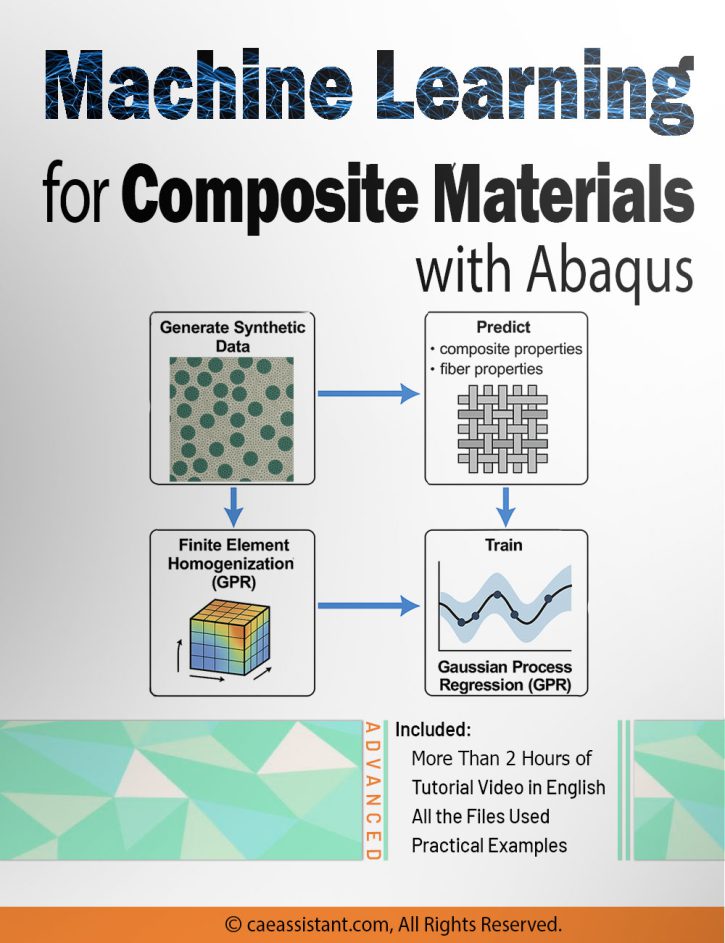 Machine Learning

for Composite Materials

with Abaqus

Generate Synthetic Data

Predict
• composite properties
• fiber properties

Finite Element Homogenization (GPR)

Train

Gaussian Process Regression (GPR)

ADVANCED

Included:
More Than 2 Hours of
Tutorial Video in English
All the Files Used
Practical Examples

© caeassistant.com, All Rights Reserved.